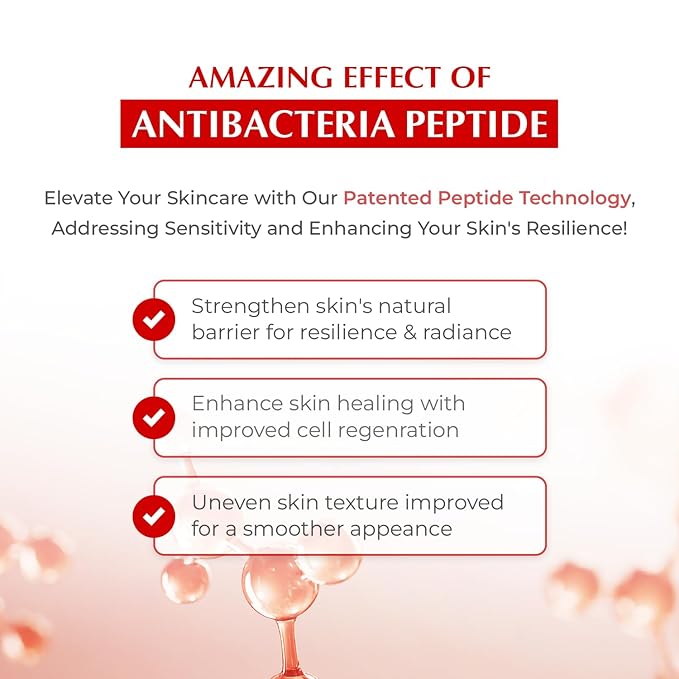 AMAZING EFFECT OF
ANTIBACTERIA PEPTIDE

Elevate Your Skincare with Our Patented Peptide Technology, Addressing Sensitivity and Enhancing Your Skin's Resilience!

Strengthen skin's natural barrier for resilience & radiance

Enhance skin healing with improved cell regenration

Uneven skin texture improved for a smoother appeance